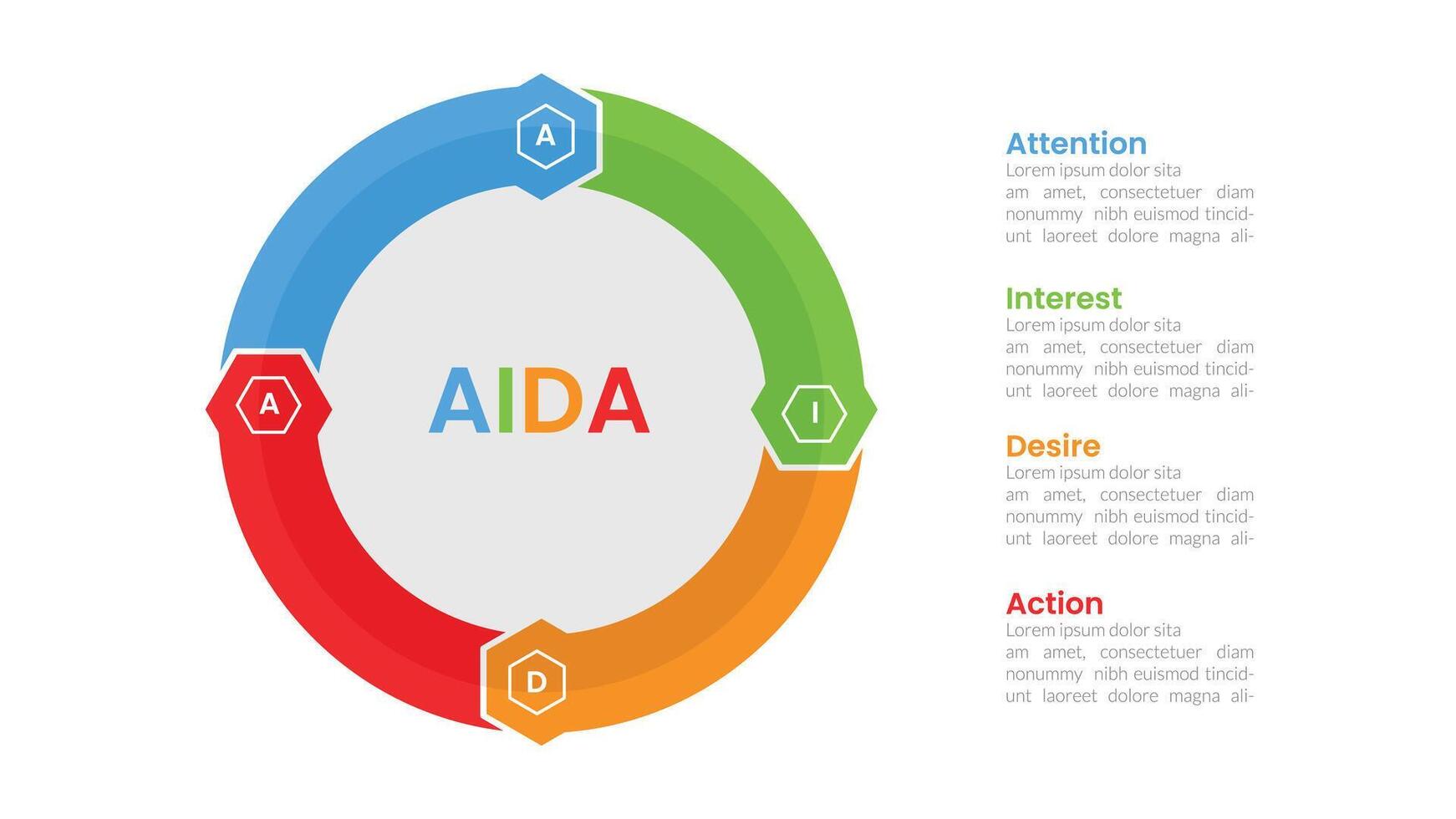 A

I

D

A

AIDA

Attention
Lorem ipsum dolor sita am amet, consectetuer diam nonummy nibh euismod tincidunt laoreet dolore magna ali-

Interest
Lorem ipsum dolor sita am amet, consectetuer diam nonummy nibh euismod tincidunt laoreet dolore magna ali-

Desire
Lorem ipsum dolor sita am amet, consectetuer diam nonummy nibh euismod tincidunt laoreet dolore magna ali-

Action
Lorem ipsum dolor sita am amet, consectetuer diam nonummy nibh euismod tincidunt laoreet dolore magna ali-